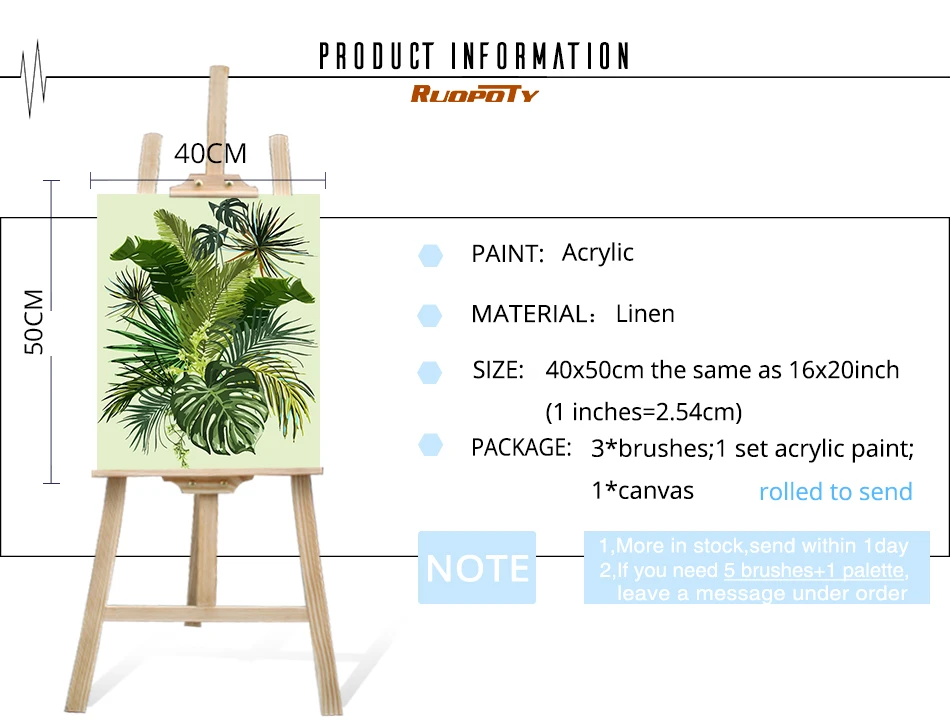 PRODUCT INFORMATION
RUOPOTY

40CM
50CM

PAINT: Acrylic

MATERIAL: Linen

SIZE: 40x50cm the same as 16x20inch
(1 inches=2.54cm)

PACKAGE: 3*brushes;1 set acrylic paint;
1*canvas rolled to send

NOTE

1,More in stock,send within 1day
2,If you need 5 brushes+1 palette,
leave a message under order